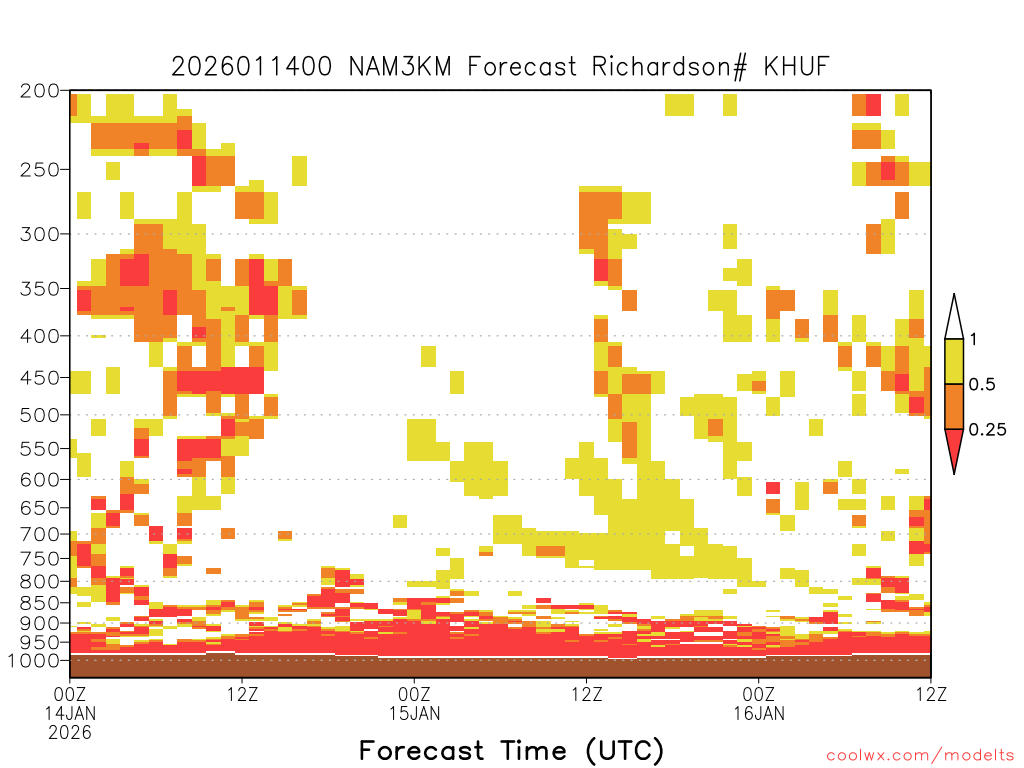 2026011400 NAM3KM Forecast Richardson# KHUF

200
250
300
350
400
450
500
550
600
650
700
750
800
850
900
950
1000

1
0.5
0.25

00Z
14JAN
2026
12Z
00Z
15JAN
12Z
00Z
16JAN
12Z

Forecast Time (UTC)

coolwx.com/modelts